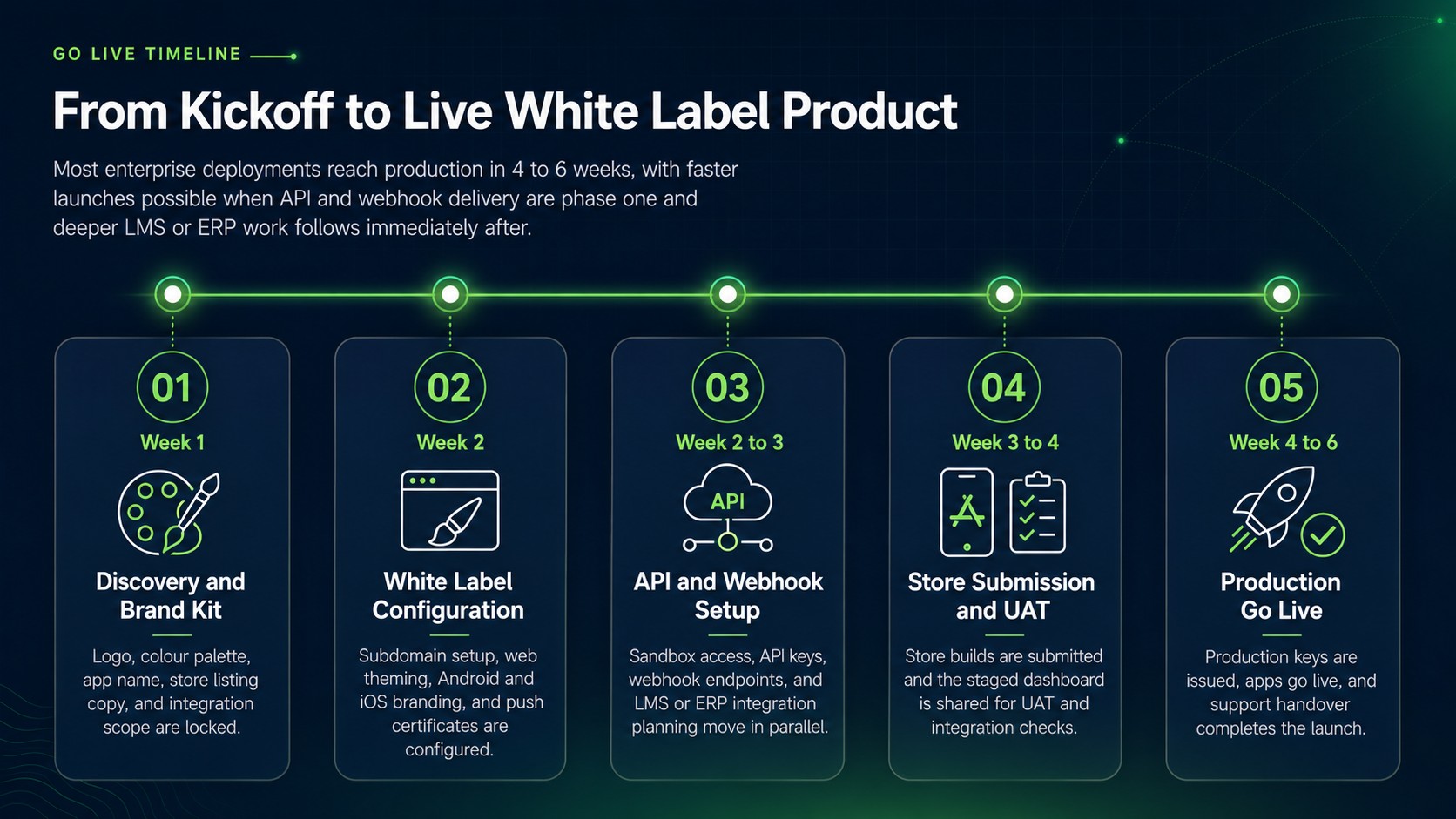 GO LIVE TIMELINE

From Kickoff to Live White Label Product

Most enterprise deployments reach production in 4 to 6 weeks, with faster launches possible when API and webhook delivery are phase one and deeper LMS or ERP work follows immediately after.

01
Week 1
Discovery and Brand Kit
Logo, colour palette, app name, store listing copy, and integration scope are locked.

02
Week 2
White Label Configuration
Subdomain setup, web theming, Android and iOS branding, and push certificates are configured.

03
Week 2 to 3
API
API and Webhook Setup
Sandbox access, API keys, webhook endpoints, and LMS or ERP integration planning move in parallel.

04
Week 3 to 4
Store Submission and UAT
Store builds are submitted and the staged dashboard is shared for UAT and integration checks.

05
Week 4 to 6
Production Go Live
Production keys are issued, apps go live, and support handover completes the launch.